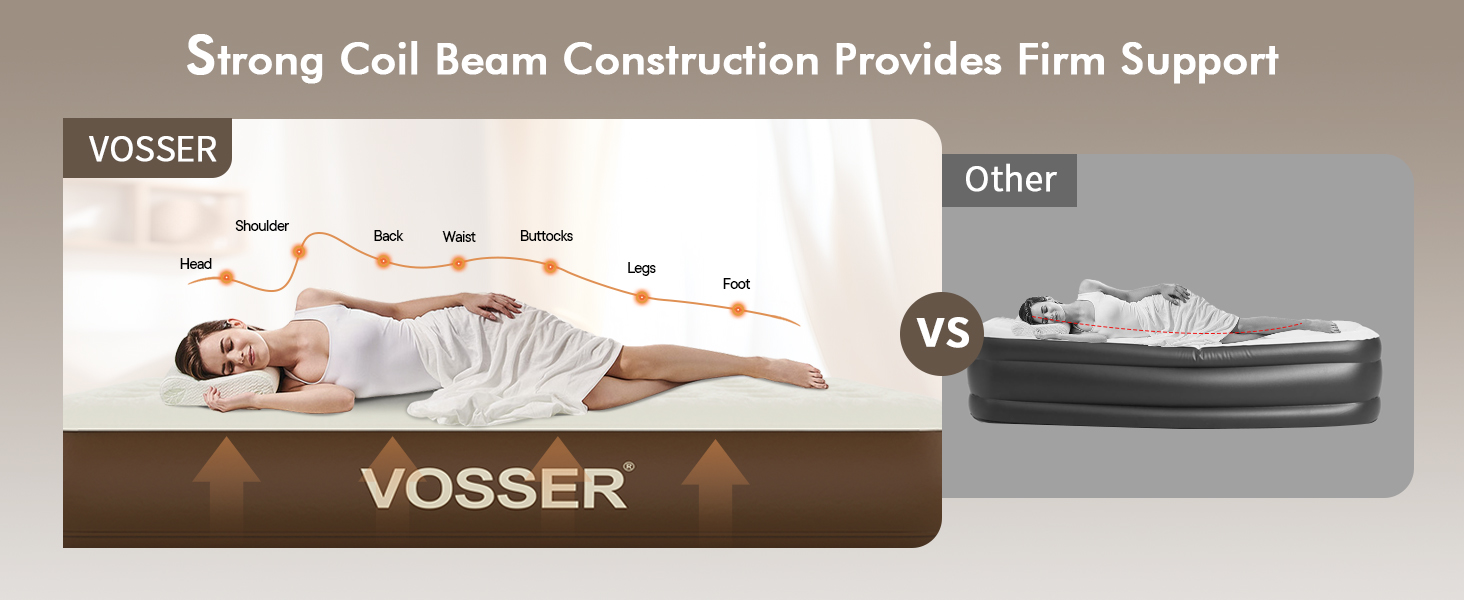 Strong Coil Beam Construction Provides Firm Support

VOSSER

Head
Shoulder
Back
Waist
Buttocks
Legs
Foot

VOSSER®

VS

Other